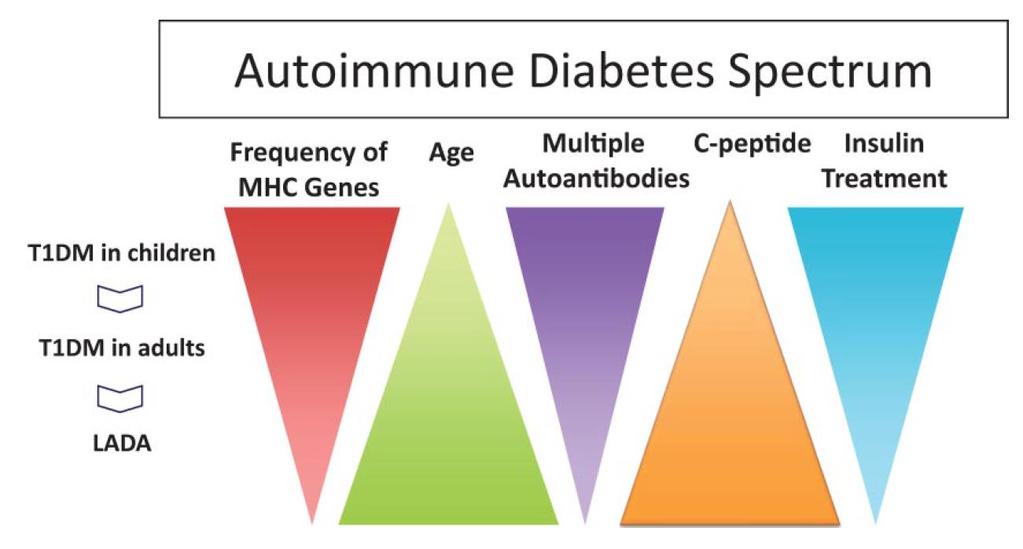 Autoimmune Diabetes Spectrum

Frequency of MHC Genes

Age

Multiple Autoantibodies

C-peptide

Insulin Treatment

T1DM in children

T1DM in adults

LADA